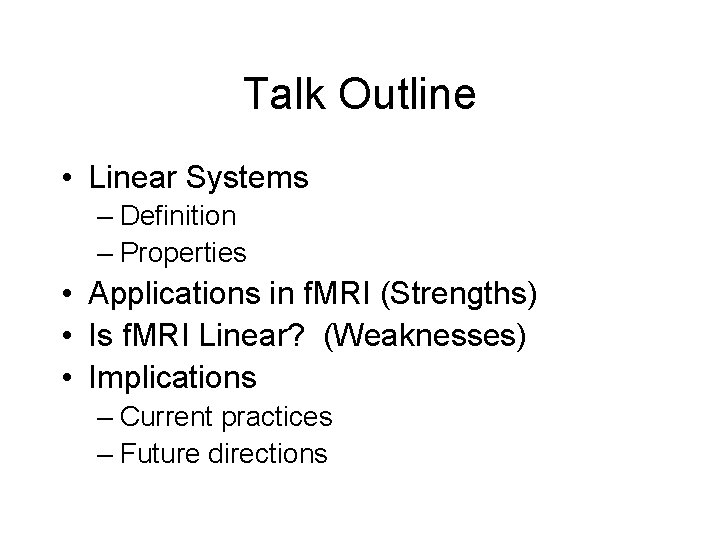 Talk Outline

• Linear Systems
– Definition
– Properties
• Applications in fMRI (Strengths)
• Is fMRI Linear?  (Weaknesses)
• Implications
– Current practices
– Future directions